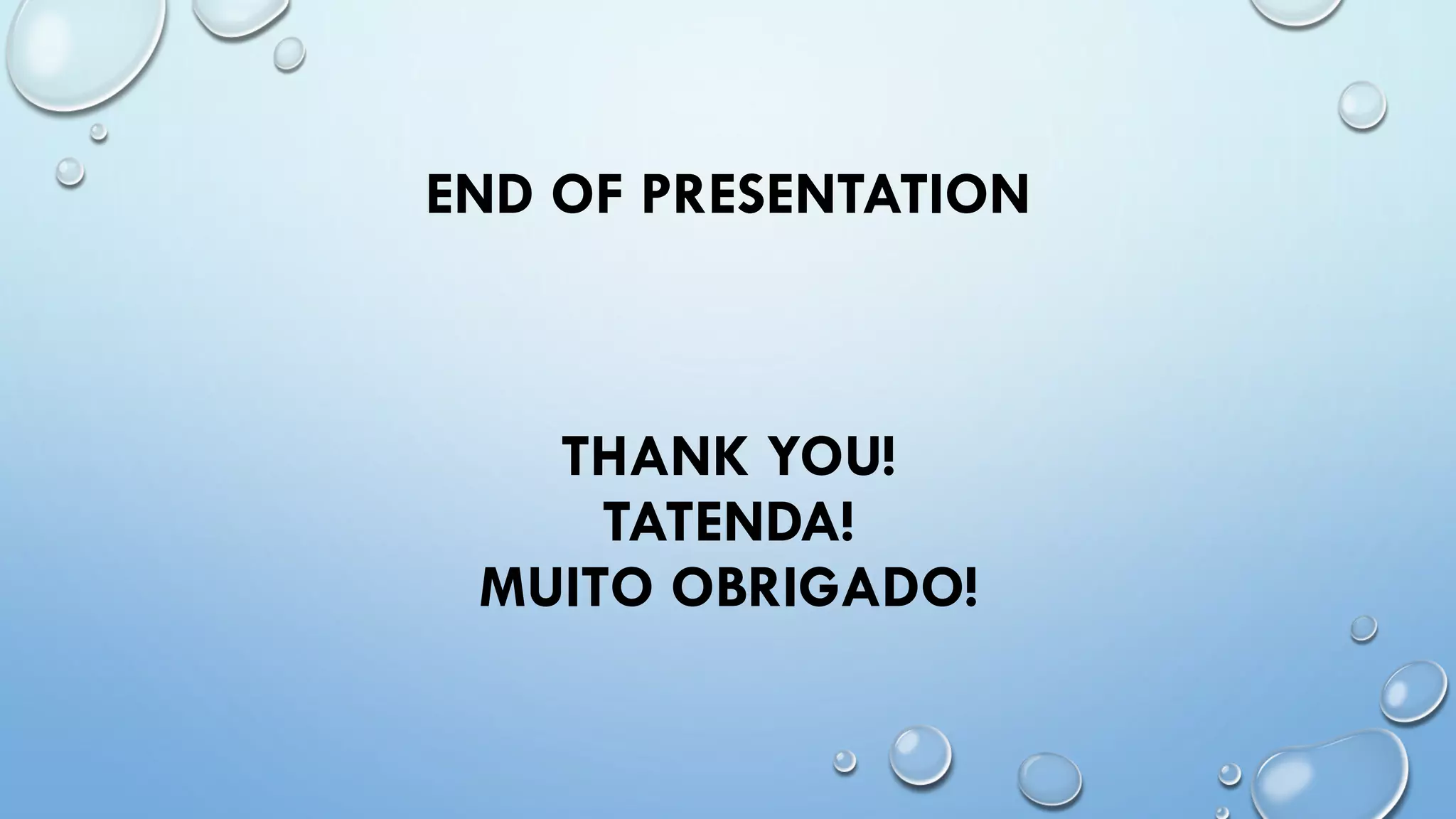 END OF PRESENTATION

THANK YOU!
TATENDA!
MUITO OBRIGADO!